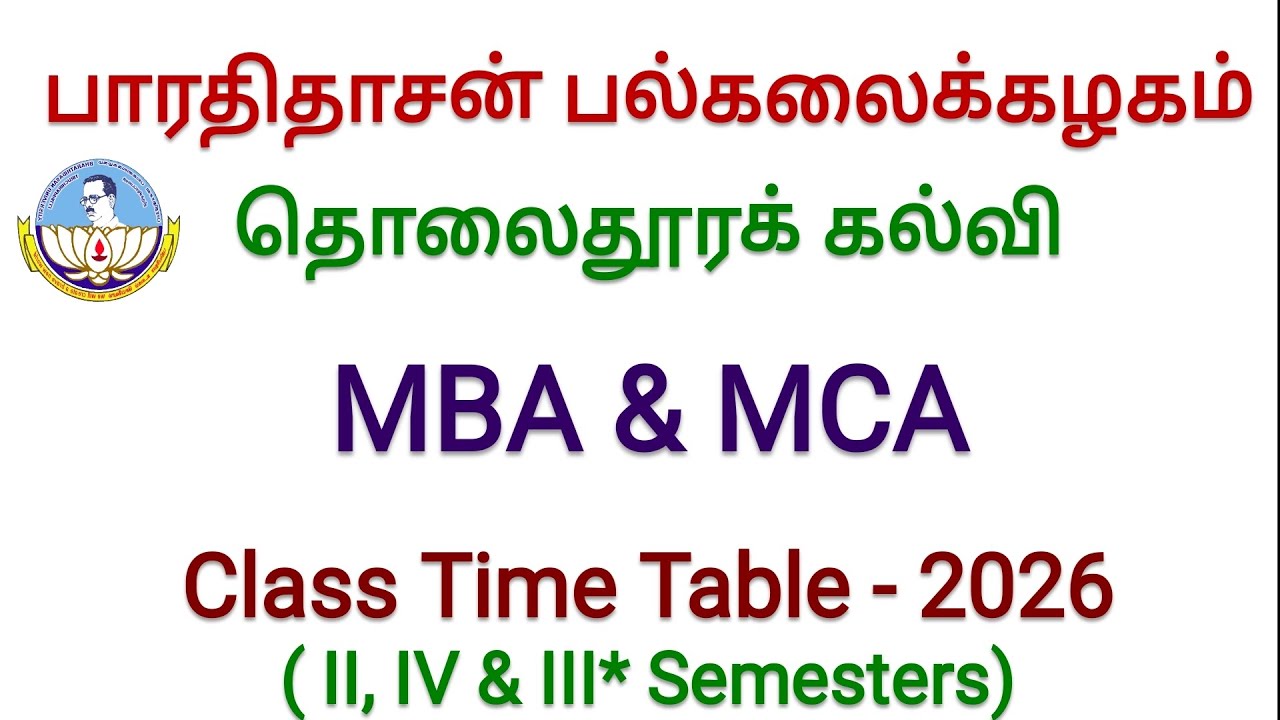 பாரதிதாசன் பல்கலைக்கழகம்

தொலைதூரக் கல்வி

MBA & MCA

Class Time Table - 2026
( II, IV & III* Semesters)